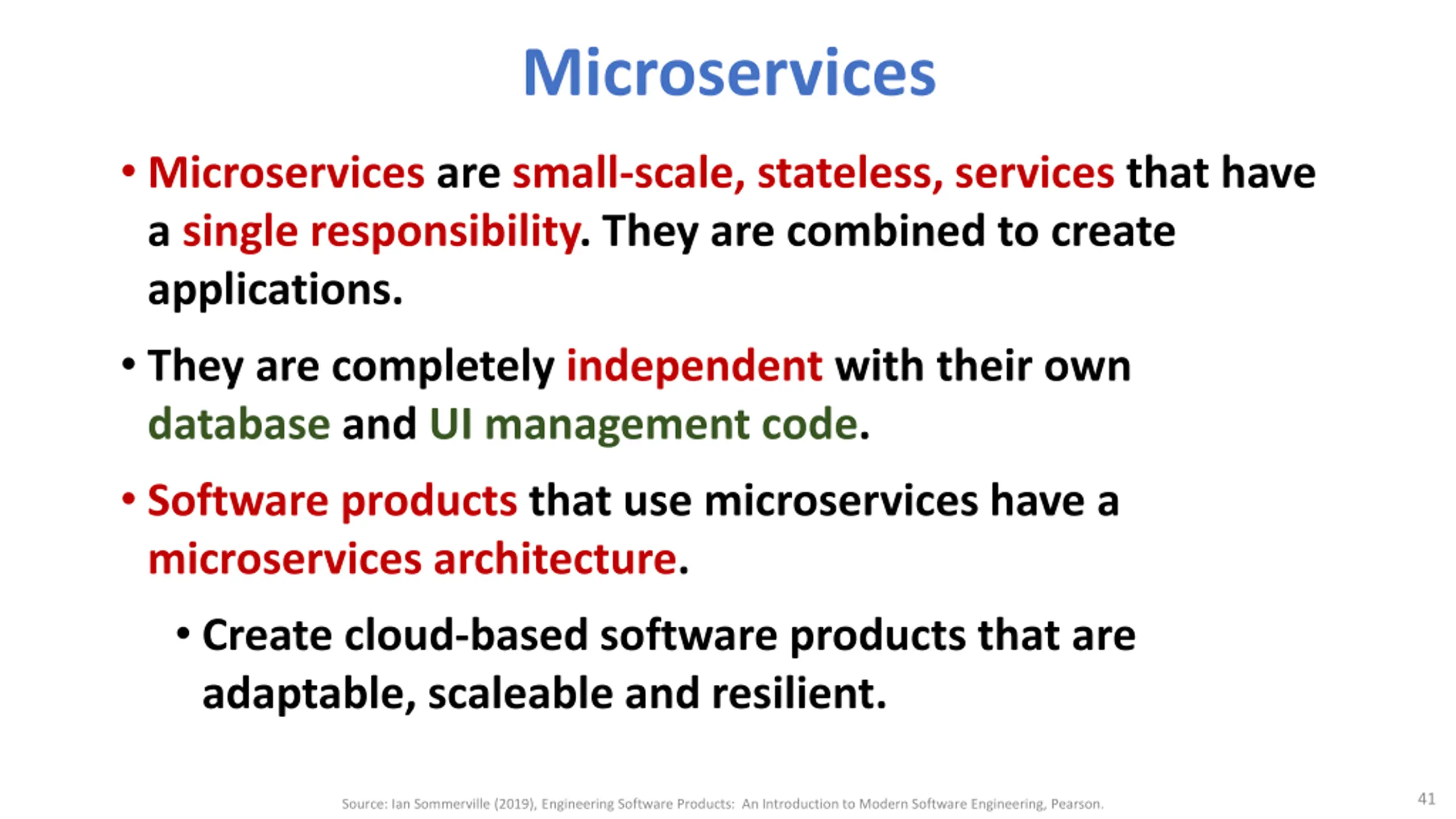 Microservices

• Microservices are small-scale, stateless, services that have a single responsibility. They are combined to create applications.

• They are completely independent with their own database and UI management code.

• Software products that use microservices have a microservices architecture.

• Create cloud-based software products that are adaptable, scaleable and resilient.

Source: Ian Sommerville (2019), Engineering Software Products: An Introduction to Modern Software Engineering, Pearson.

41